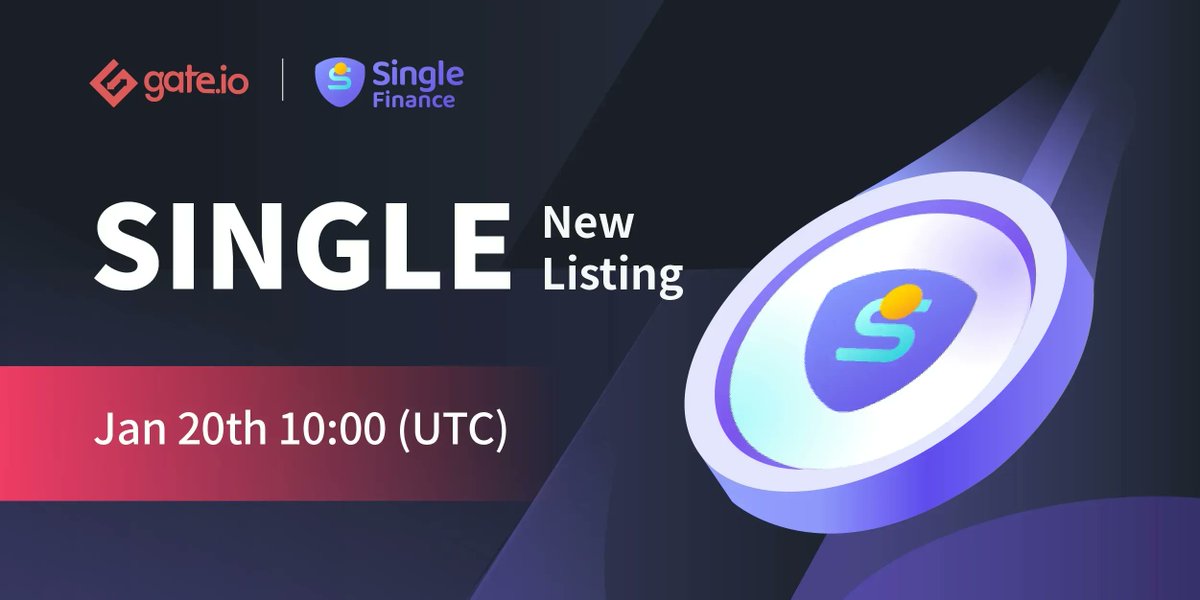 gate.io | Single Finance

SINGLE New Listing

Jan 20th 10:00 (UTC)